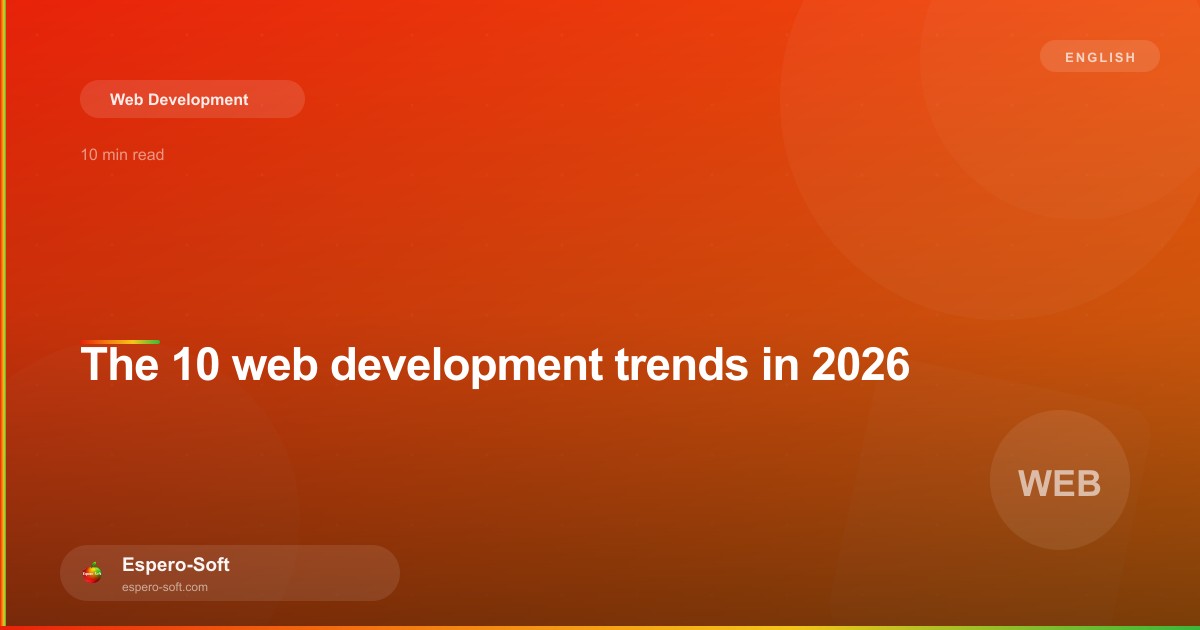 ENGLISH

Web Development

10 min read

The 10 web development trends in 2026

WEB

Espero-Soft
espero-soft.com